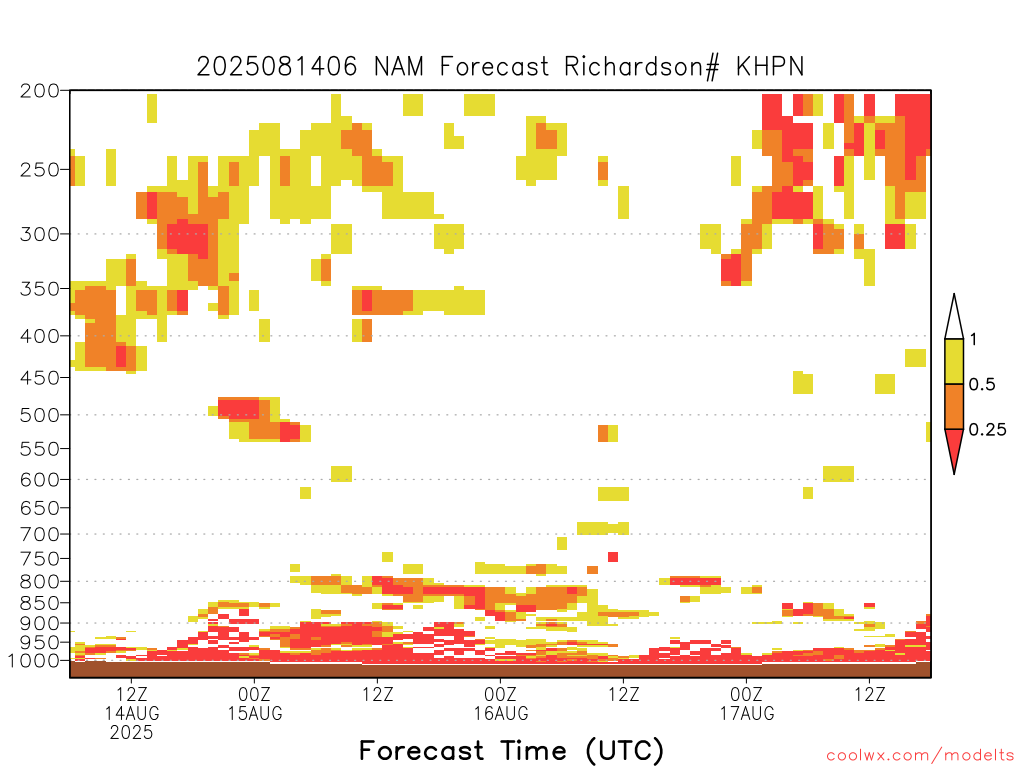 2025081406 NAM Forecast Richardson# KHPN

200
250
300
350
400
450
500
550
600
650
700
750
800
850
900
950
1000

1
0.5
0.25

12Z 14AUG 2025
00Z 15AUG
12Z
00Z 16AUG
12Z
00Z 17AUG
12Z

Forecast Time (UTC)

coolwx.com/modelts